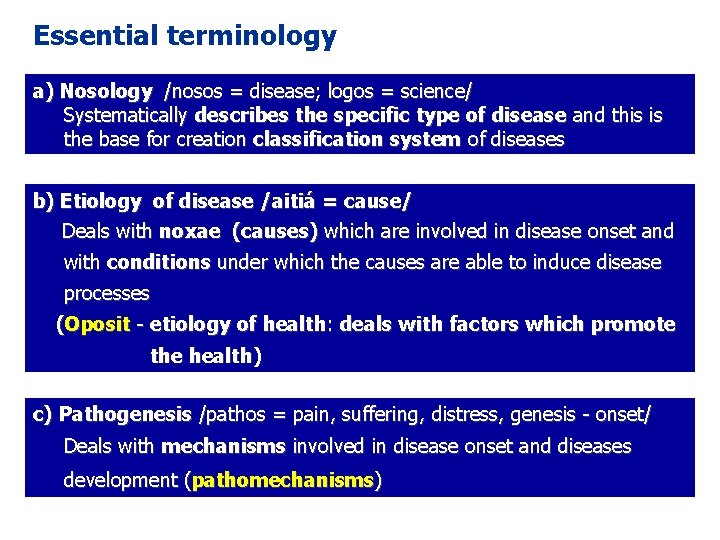 Essential terminology

a) Nosology /nosos = disease; logos = science/
Systematically describes the specific type of disease and this is the base for creation classification system of diseases

b) Etiology of disease /aitiá = cause/
Deals with noxae (causes) which are involved in disease onset and with conditions under which the causes are able to induce disease processes
(Oposit - etiology of health: deals with factors which promote the health)

c) Pathogenesis /pathos = pain, suffering, distress, genesis - onset/
Deals with mechanisms involved in disease onset and diseases development (pathomechanisms)